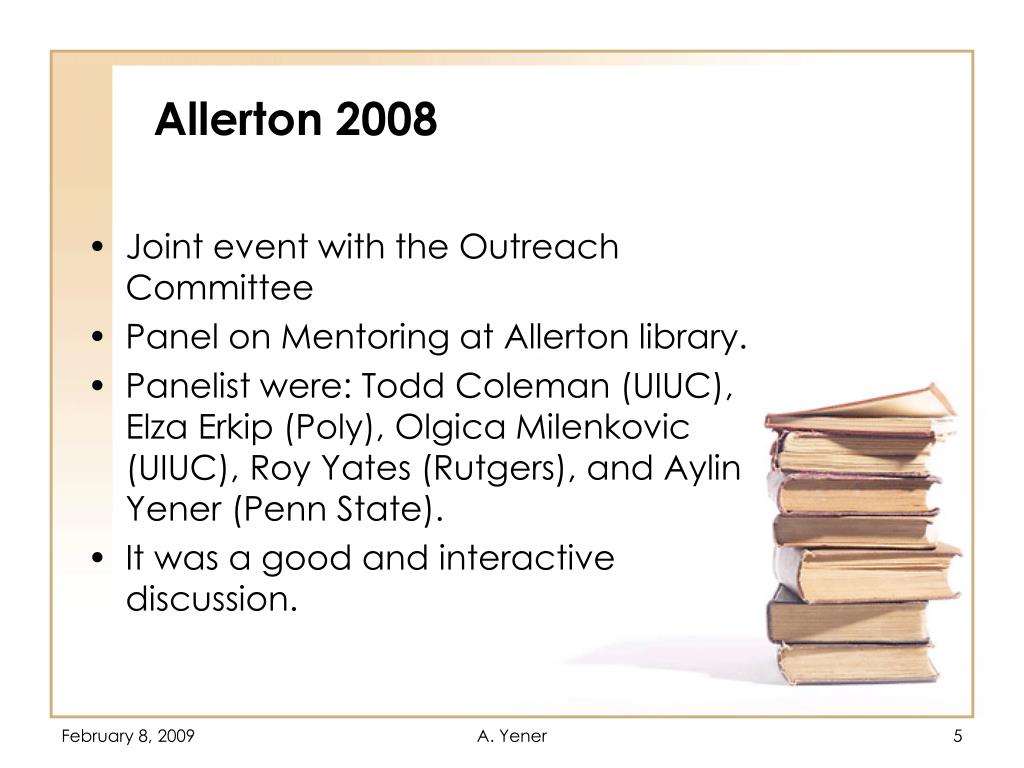 Allerton 2008

• Joint event with the Outreach Committee
• Panel on Mentoring at Allerton library.
• Panelist were: Todd Coleman (UIUC), Elza Erkip (Poly), Olgica Milenkovic (UIUC), Roy Yates (Rutgers), and Aylin Yener (Penn State).
• It was a good and interactive discussion.

February 8, 2009 A. Yener 5